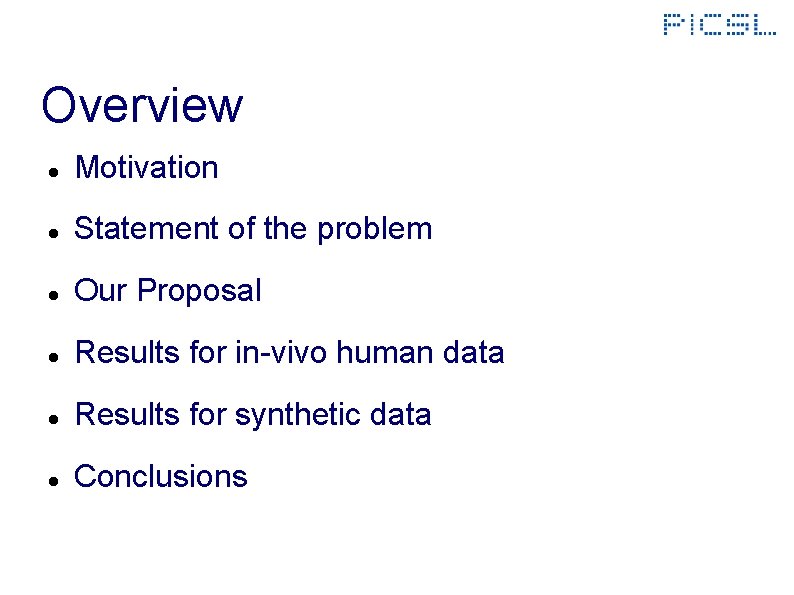 PICSL

Overview

- Motivation
- Statement of the problem
- Our Proposal
- Results for in-vivo human data
- Results for synthetic data
- Conclusions